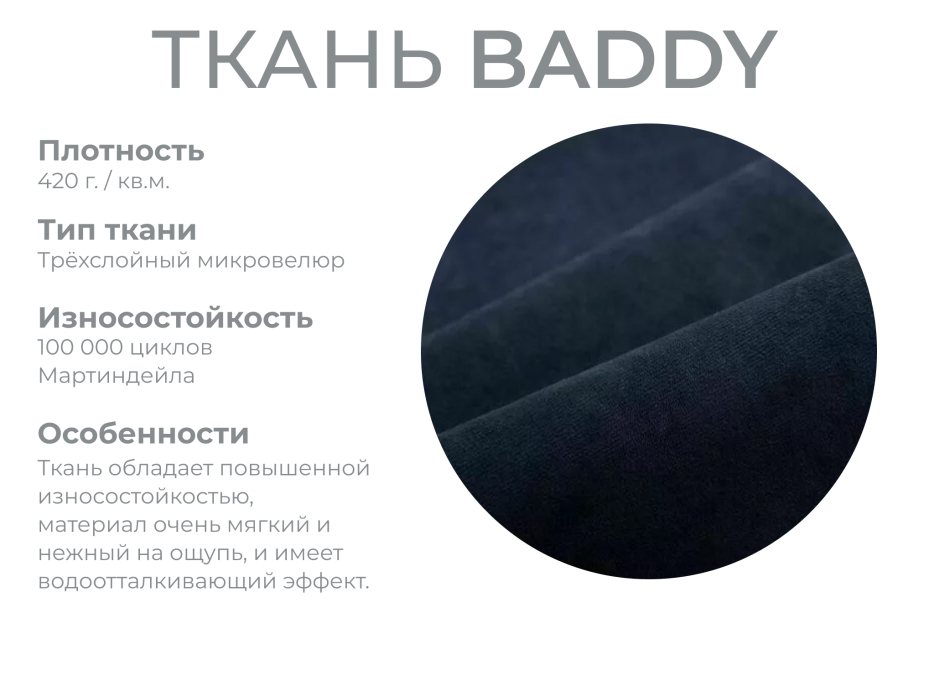 ТКАНЬ BADDY

Плотность
420 г. / кв.м.

Тип ткани
Трёхслойный микровелюр

Износостойкость
100 000 циклов Мартиндейла

Особенности
Ткань обладает повышенной износостойкостью, материал очень мягкий и нежный на ощупь, и имеет водоотталкивающий эффект.